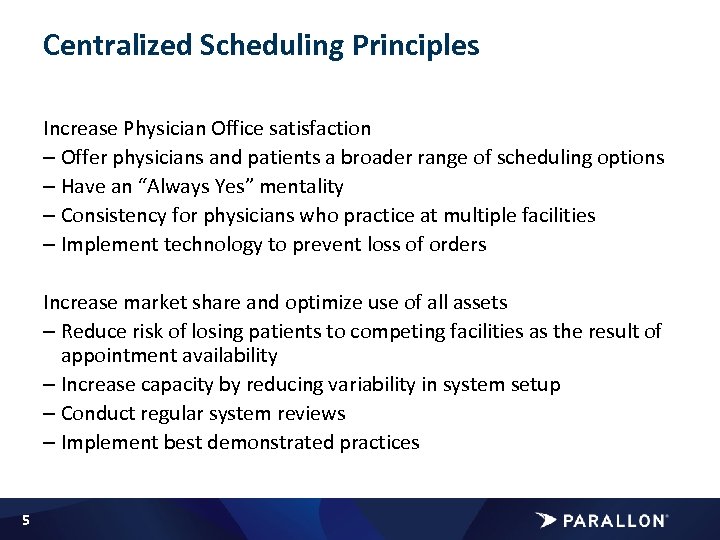 Centralized Scheduling Principles

Increase Physician Office satisfaction
– Offer physicians and patients a broader range of scheduling options
– Have an “Always Yes” mentality
– Consistency for physicians who practice at multiple facilities
– Implement technology to prevent loss of orders

Increase market share and optimize use of all assets
– Reduce risk of losing patients to competing facilities as the result of appointment availability
– Increase capacity by reducing variability in system setup
– Conduct regular system reviews
– Implement best demonstrated practices

5

PARALLON®